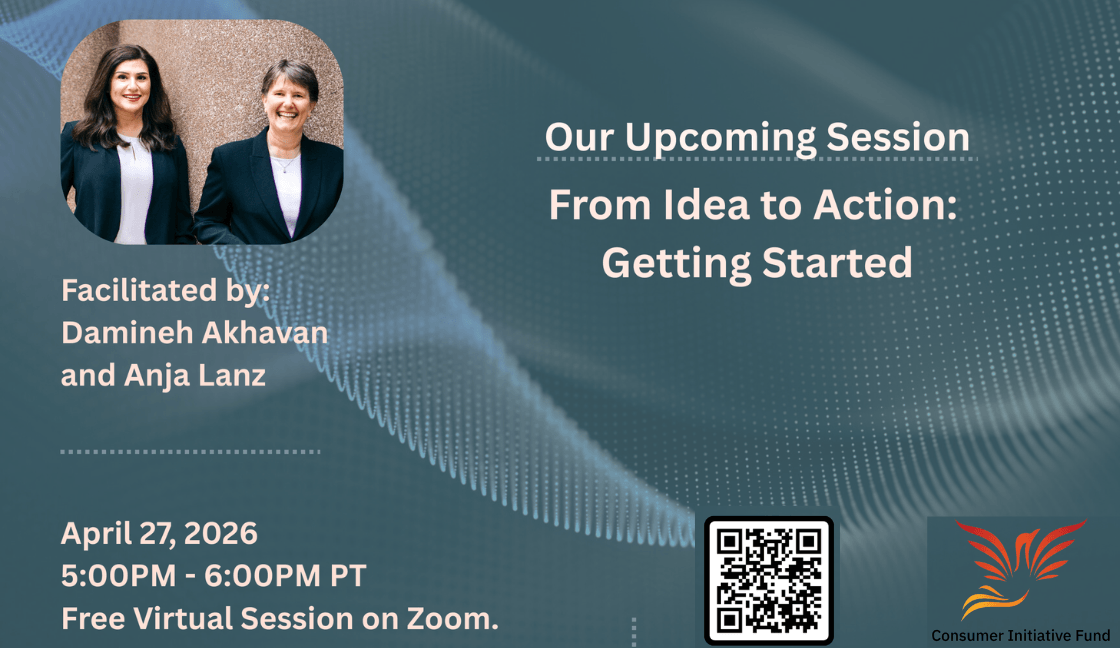 Our Upcoming Session

From Idea to Action: Getting Started

Facilitated by:
Damineh Akhavan
and Anja Lanz

April 27, 2026
5:00PM - 6:00PM PT
Free Virtual Session on Zoom.

Consumer Initiative Fund